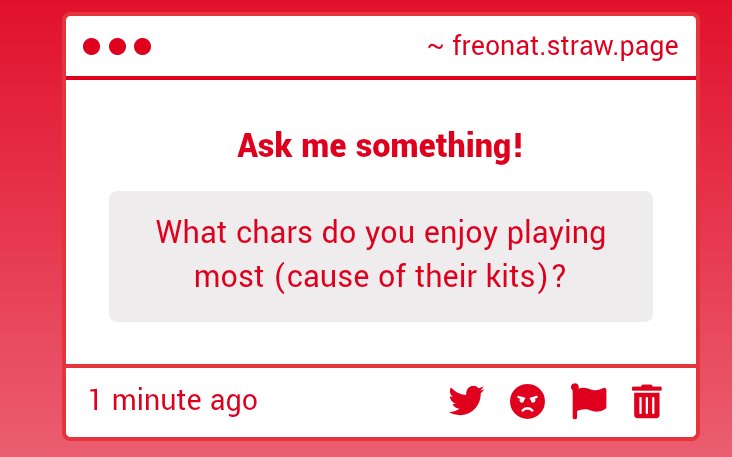 ~ freonat.straw.page

Ask me something!

What chars do you enjoy playing most (cause of their kits)?

1 minute ago